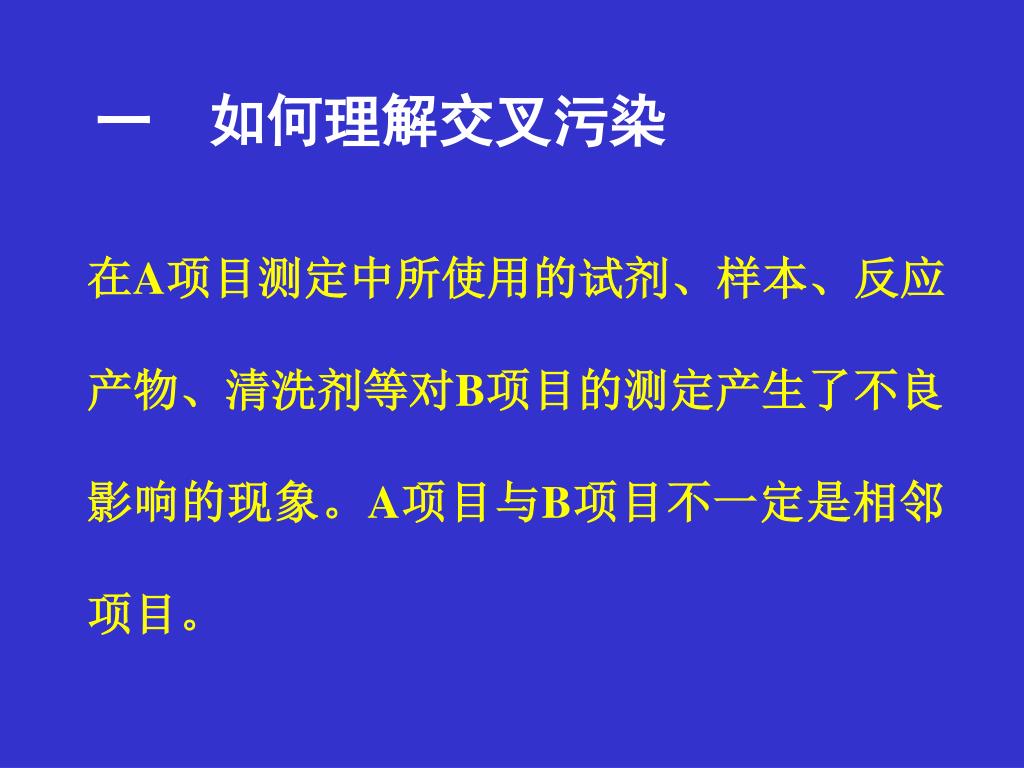 一　如何理解交叉污染

在A项目测定中所使用的试剂、样本、反应产物、清洗剂等对B项目的测定产生了不良影响的现象。A项目与B项目不一定是相邻项目。